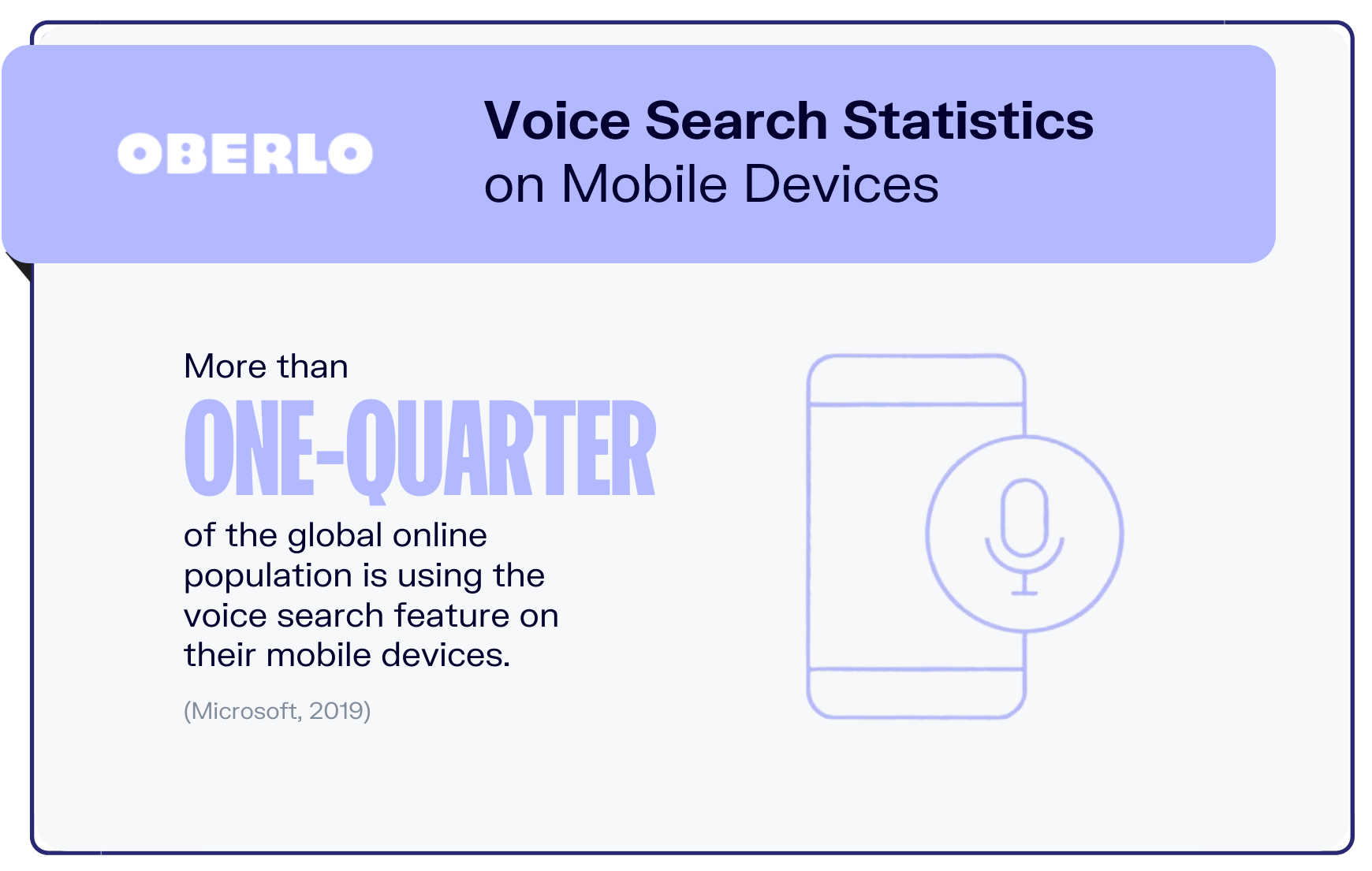 OBERLO

Voice Search Statistics
on Mobile Devices

More than
ONE-QUARTER
of the global online population is using the voice search feature on their mobile devices.

(Microsoft, 2019)